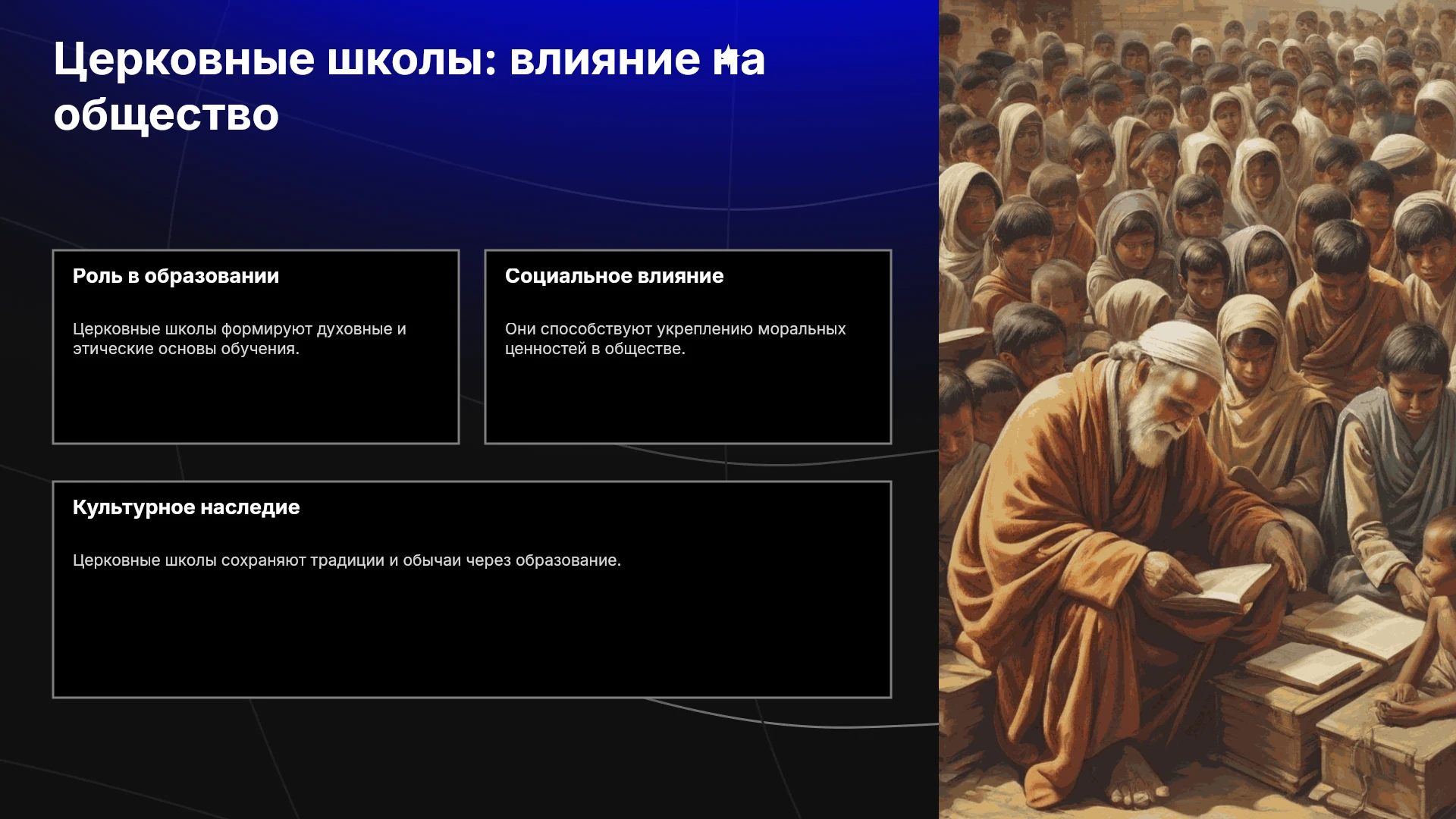 Церковные школы: влияние на общество

Роль в образовании

Церковные школы формируют духовные и этические основы обучения.

Социальное влияние

Они способствуют укреплению моральных ценностей в обществе.

Культурное наследие

Церковные школы сохраняют традиции и обычаи через образование.